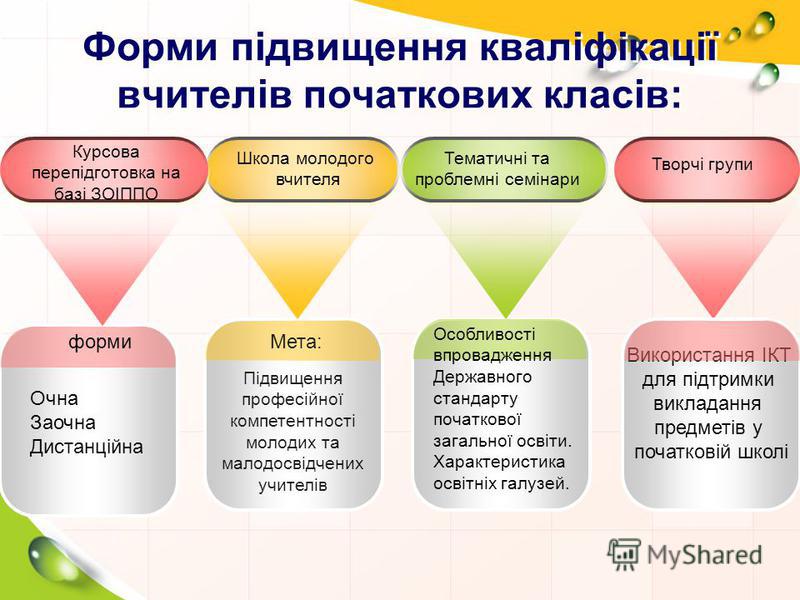 Форми підвищення кваліфікації вчителів початкових класів:

Курсова перепідготовка на базі ЗОІППО

Школа молодого вчителя

Тематичні та проблемні семінари

Творчі групи

форми

Очна
Заочна
Дистанційна

Мета:

Підвищення професійної компетентності молодих та малодосвідчених учителів

Особливості впровадження Державного стандарту початкової загальної освіти. Характеристика освітніх галузей.

Використання ІКТ для підтримки викладання предметів у початковій школі

MyShared